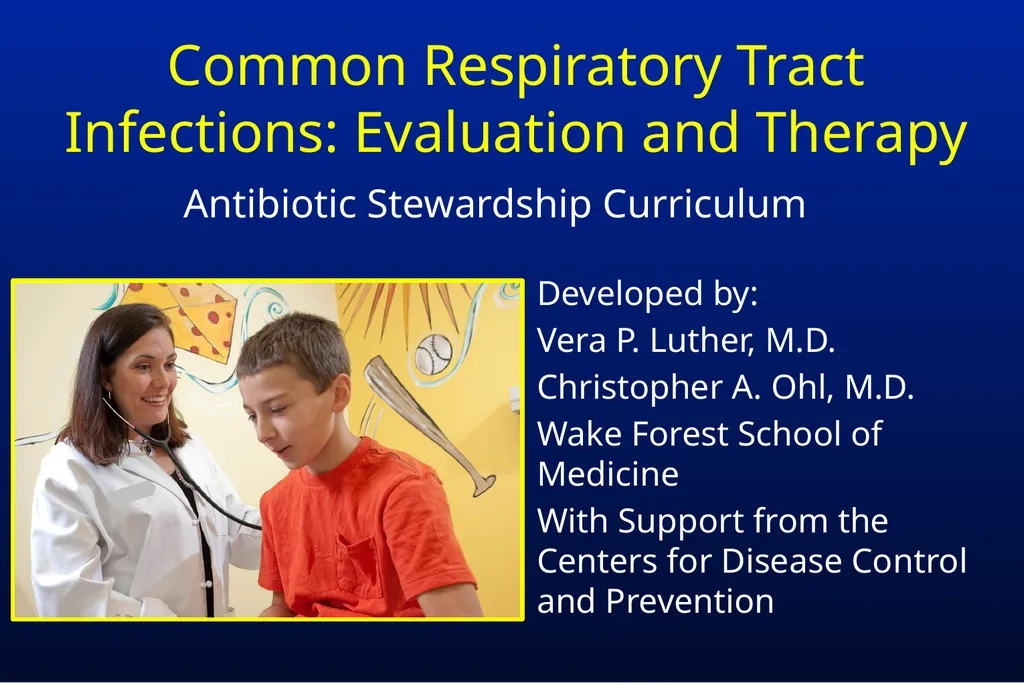 Common Respiratory Tract Infections: Evaluation and Therapy

Antibiotic Stewardship Curriculum

Developed by:

Vera P. Luther, M.D.

Christopher A. Ohl, M.D.

Wake Forest School of Medicine

With Support from the Centers for Disease Control and Prevention